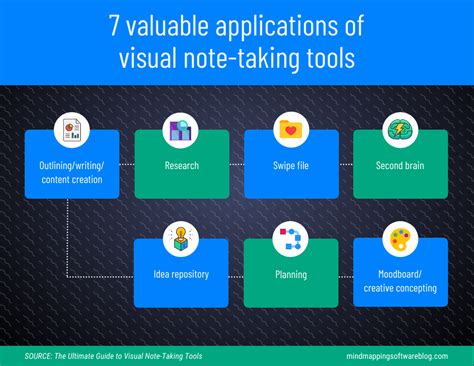 7 valuable applications of visual note-taking tools

Outlining/writing/ content creation

Research

Swipe file

Second brain

Idea repository

Planning

Moodboard/ creative concepting

SOURCE: The Ultimate Guide to Visual Note-Taking Tools

mindmappingsoftwareblog.com